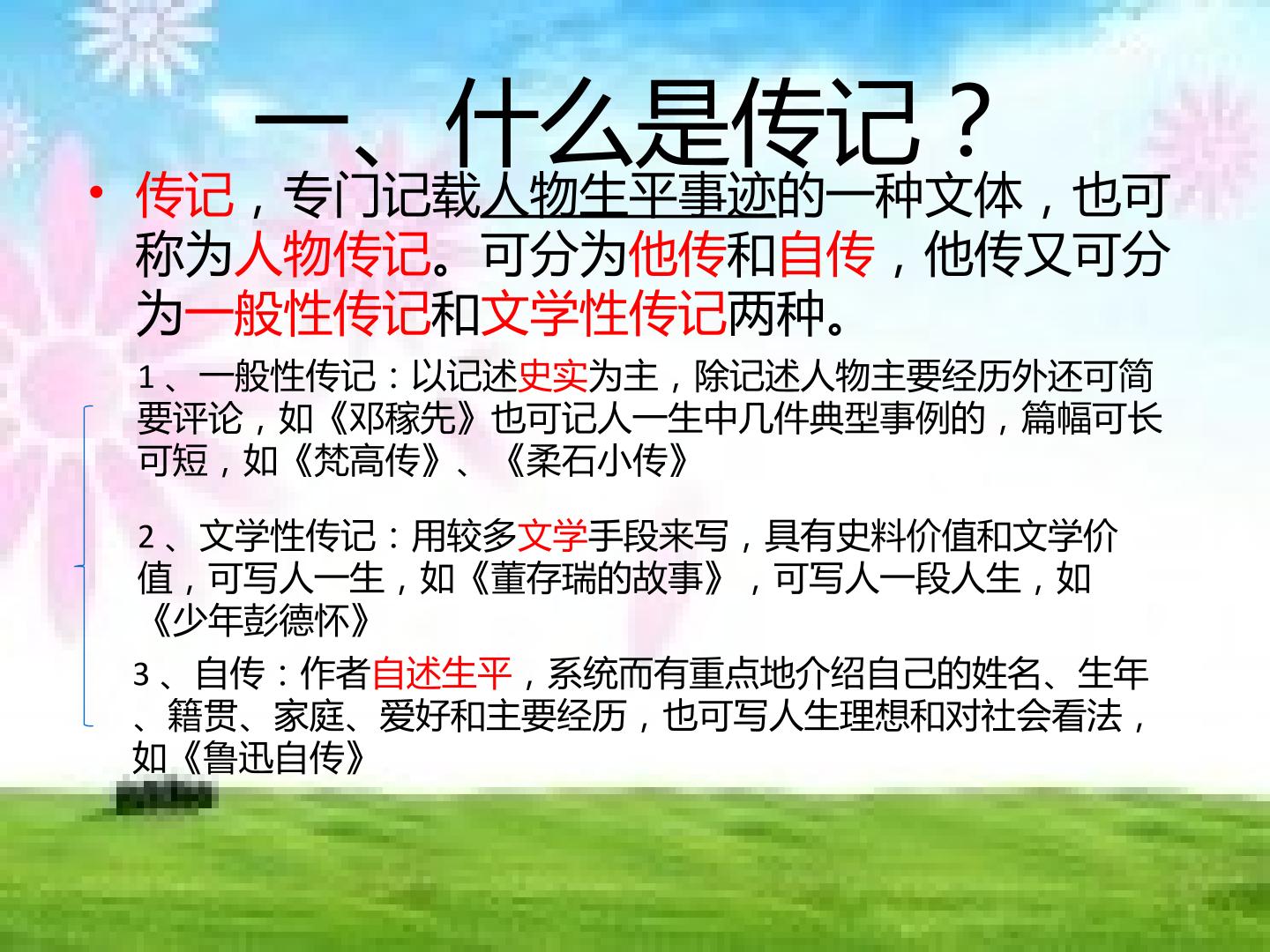 一、什么是传记？

• 传记，专门记载人物生平事迹的一种文体，也可称为人物传记。可分为他传和自传，他传又可分为一般性传记和文学性传记两种。

1、一般性传记：以记述史实为主，除记述人物主要经历外还可简要评论，如《邓稼先》也可记人一生中几件典型事例的，篇幅可长可短，如《梵高传》、《柔石小传》

2、文学性传记：用较多文学手段来写，具有史料价值和文学价值，可写人一生，如《董存瑞的故事》，可写人一段人生，如《少年彭德怀》

3、自传：作者自述生平，系统而有重点地介绍自己的姓名、生年、籍贯、家庭、爱好和主要经历，也可写人生理想和对社会看法，如《鲁迅自传》